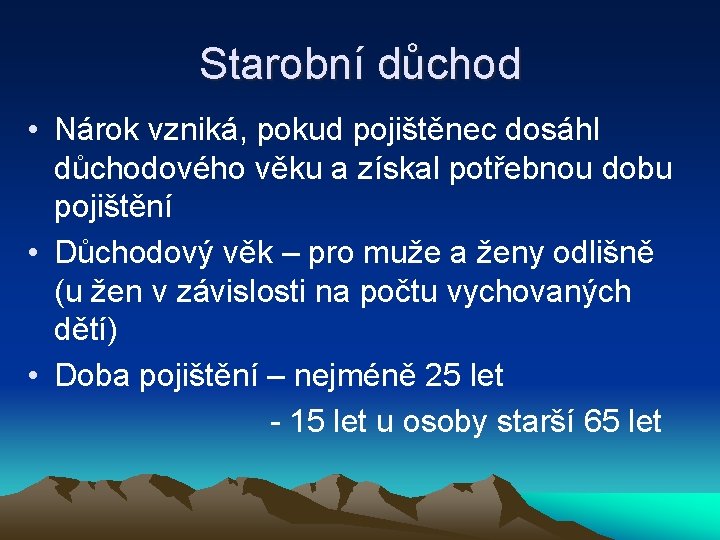 Starobní důchod

• Nárok vzniká, pokud pojištěnec dosáhl důchodového věku a získal potřebnou dobu pojištění

• Důchodový věk – pro muže a ženy odlišně (u žen v závislosti na počtu vychovaných dětí)

• Doba pojištění – nejméně 25 let

- 15 let u osoby starší 65 let